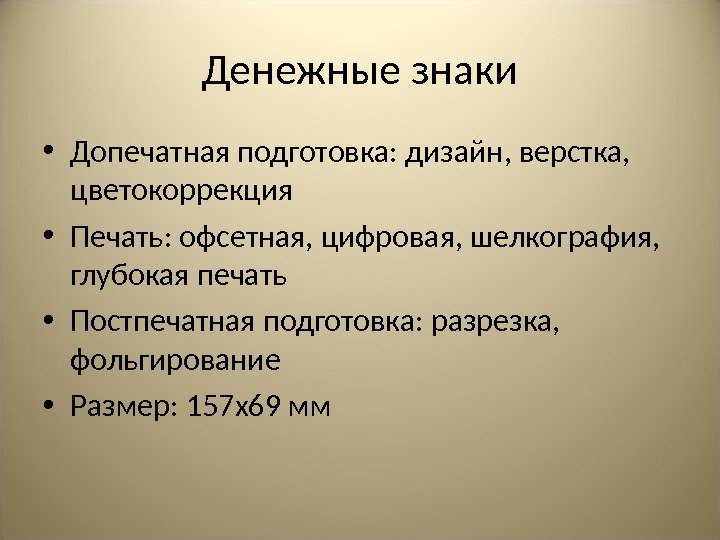 Денежные знаки

• Допечатная подготовка: дизайн, верстка, цветокоррекция
• Печать: офсетная, цифровая, шелкография, глубокая печать
• Постпечатная подготовка: разрезка, фольгирование
• Размер: 157х69 мм